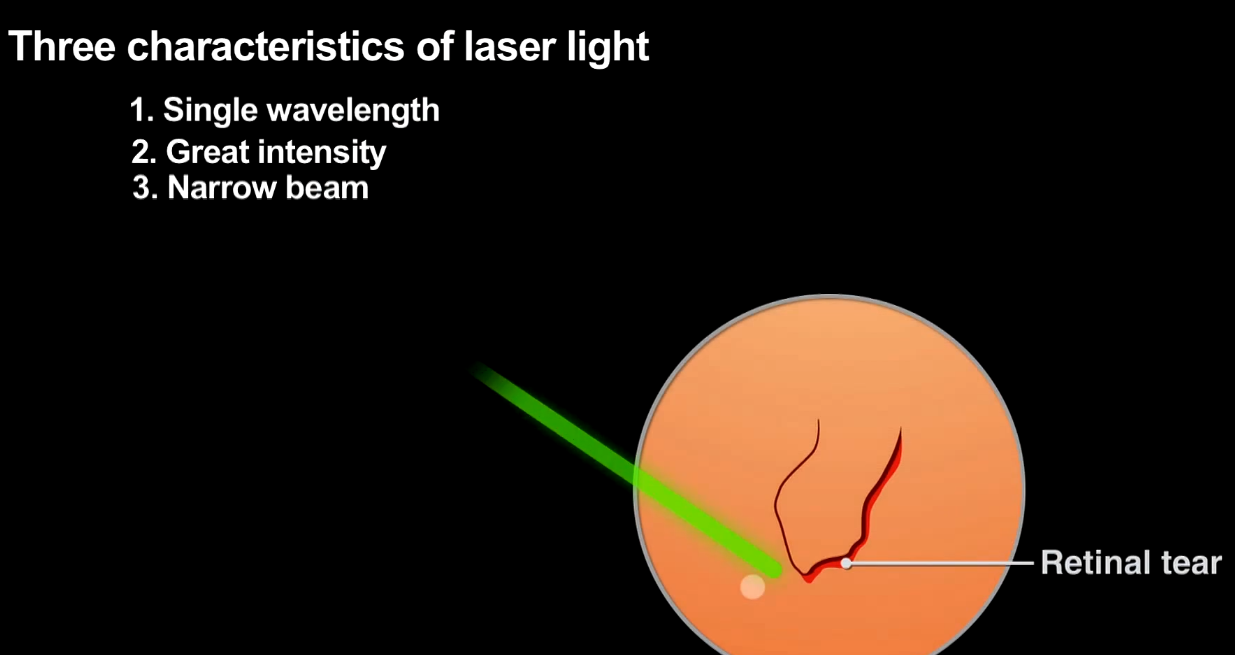 Three characteristics of laser light

1. Single wavelength
2. Great intensity
3. Narrow beam

Retinal tear